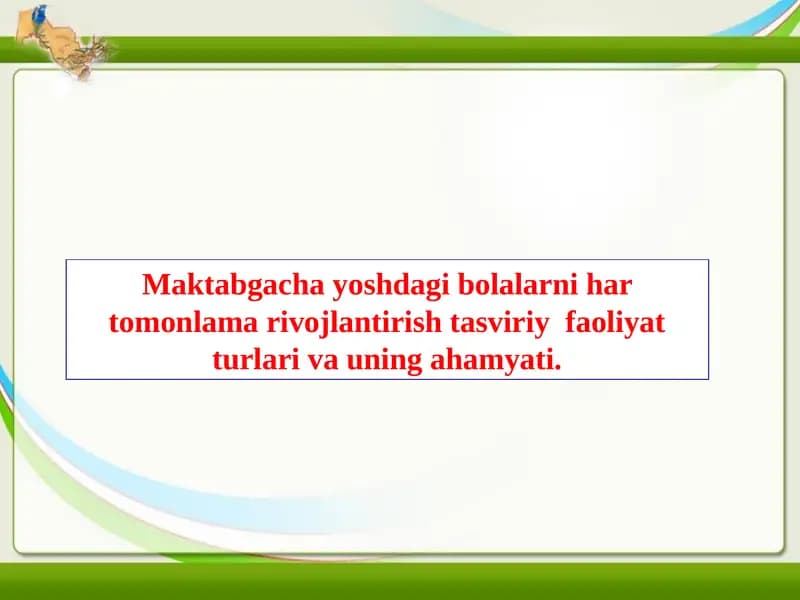 Maktabgacha yoshdagi bolalarni har tomonlama rivojlantirish tasviriy faoliyat turlari va uning ahamyati.